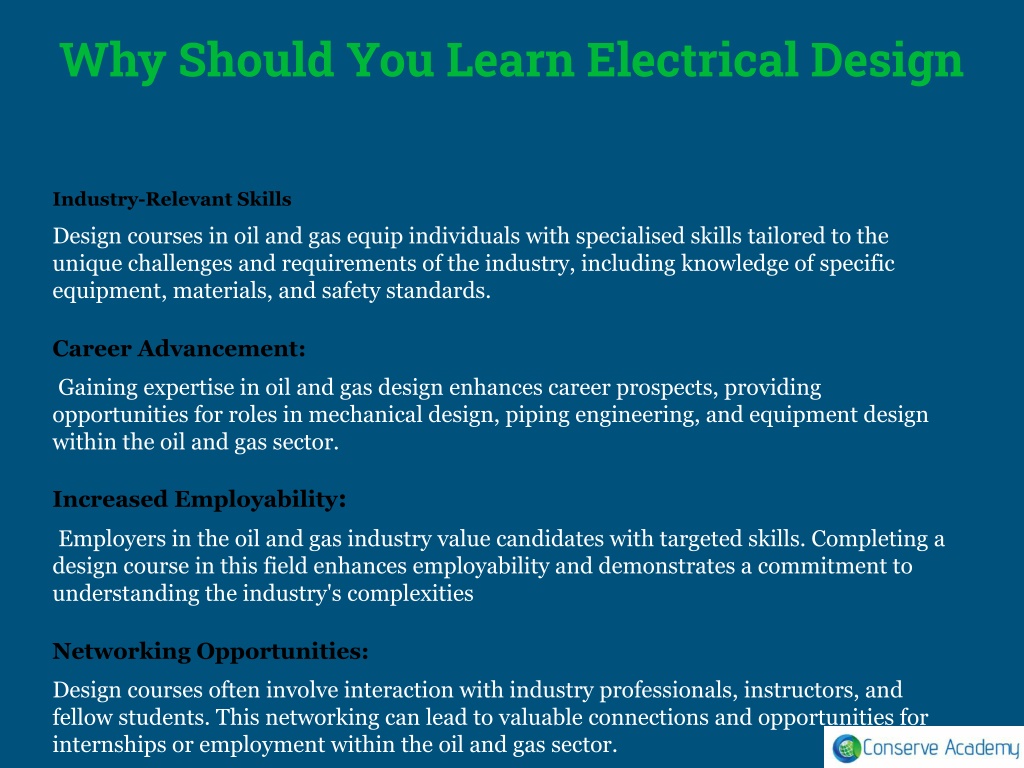 Why Should You Learn Electrical Design

Industry-Relevant Skills

Design courses in oil and gas equip individuals with specialised skills tailored to the unique challenges and requirements of the industry, including knowledge of specific equipment, materials, and safety standards.

Career Advancement:

Gaining expertise in oil and gas design enhances career prospects, providing opportunities for roles in mechanical design, piping engineering, and equipment design within the oil and gas sector.

Increased Employability:

Employers in the oil and gas industry value candidates with targeted skills. Completing a design course in this field enhances employability and demonstrates a commitment to understanding the industry's complexities

Networking Opportunities:

Design courses often involve interaction with industry professionals, instructors, and fellow students. This networking can lead to valuable connections and opportunities for internships or employment within the oil and gas sector.

Conserve Academy